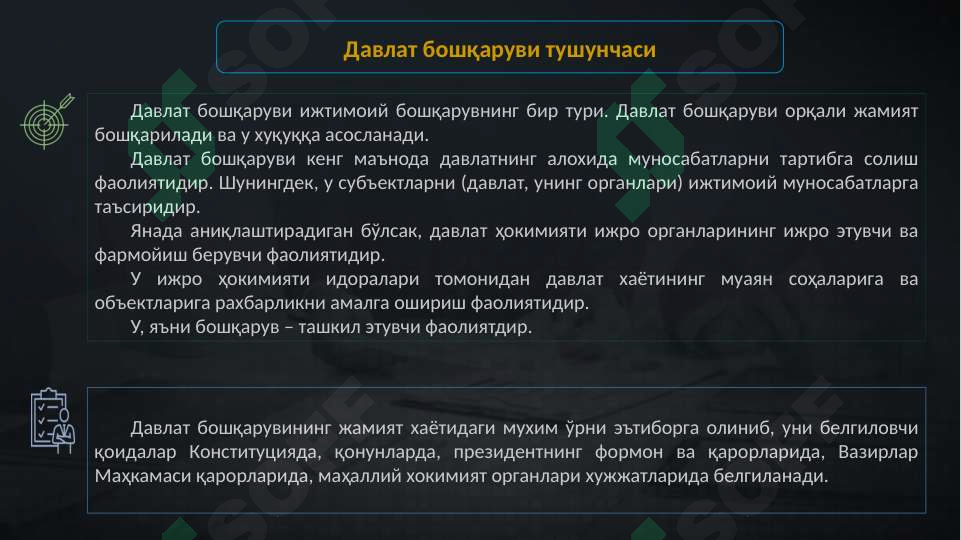 Давлат бошқаруви тушунчаси

Давлат бошқаруви ижтимоий бошқарувнинг бир тури. Давлат бошқаруви орқали жамият бошқарилади ва у хуқуққа асосланади.

Давлат бошқаруви кенг маънода давлатнинг алохида муносабатларни тартибга солиш фаолиятидир. Шунингдек, у субъектларни (давлат, унинг органлари) ижтимоий муносабатларга таъсиридир.

Янада аниқлаштирадиган бўлсак, давлат ҳокимияти ижро органларининг ижро этувчи ва фармойиш берувчи фаолиятидир.

У ижро ҳокимияти идоралари томонидан давлат хаётининг муаян соҳаларига ва объектларига рахбарликни амалга ошириш фаолиятидир.

У, яъни бошқарув – ташкил этувчи фаолиятдир.

Давлат бошқарувининг жамият хаётидаги мухим ўрни эътиборга олиниб, уни белгиловчи қоидалар Конституцияда, қонунларда, президентнинг формон ва қарорларида, Вазирлар Маҳкамаси қарорларида, маҳаллий хокимият органлари хужжатларида белгиланади.